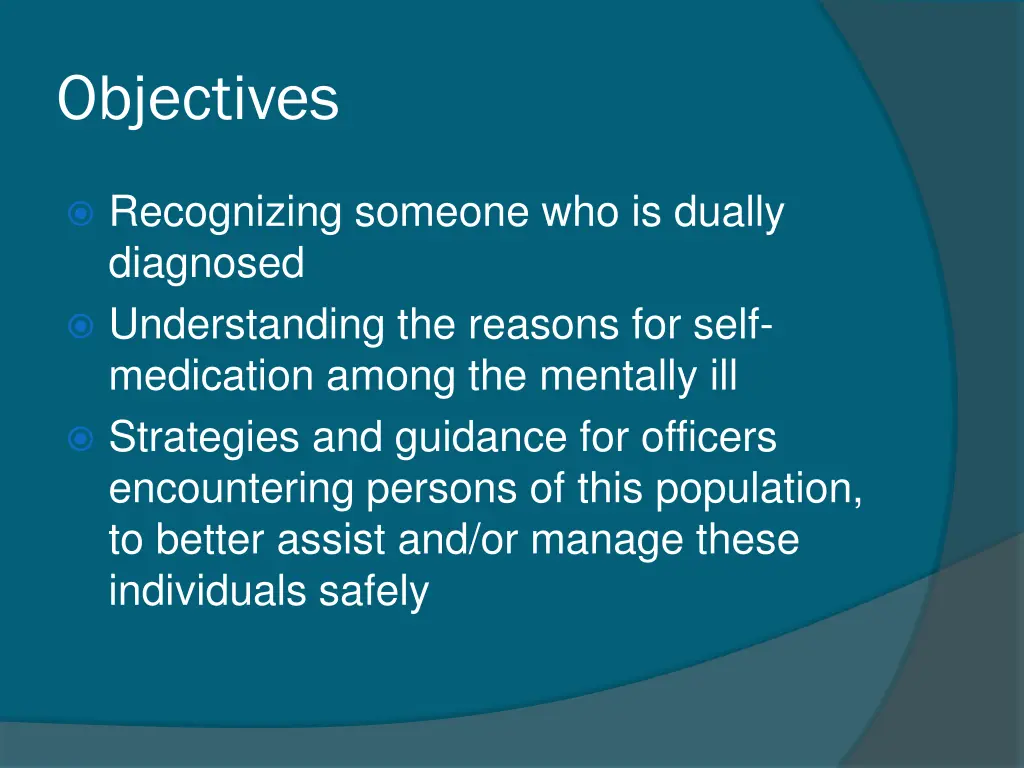 Objectives

Recognizing someone who is dually diagnosed

Understanding the reasons for self-medication among the mentally ill

Strategies and guidance for officers encountering persons of this population, to better assist and/or manage these individuals safely